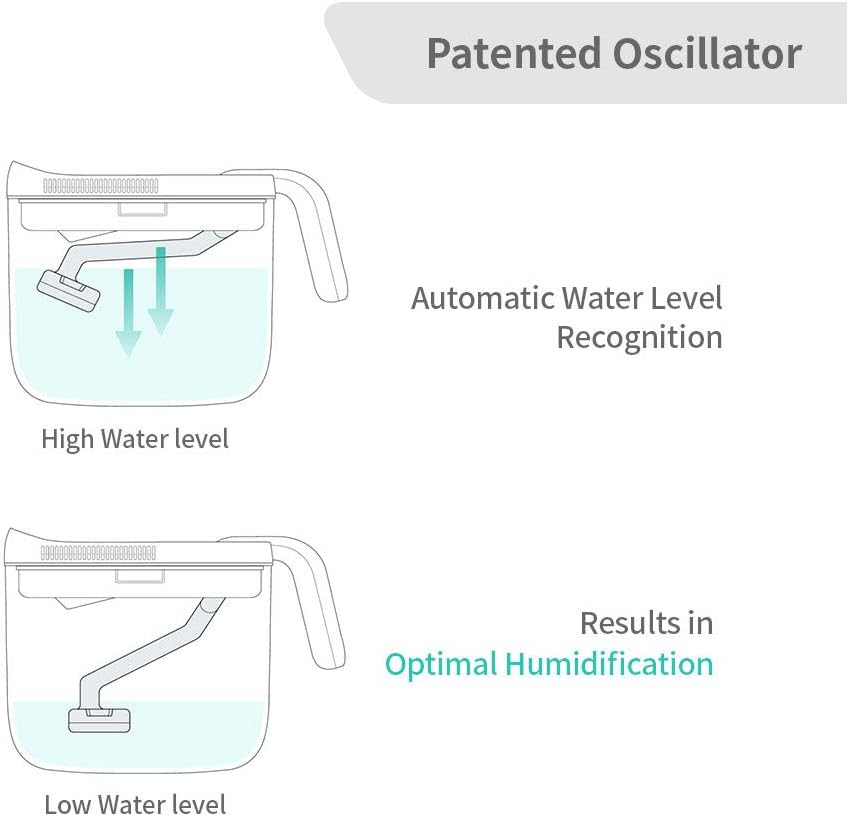 Patented Oscillator

Automatic Water Level Recognition

High Water level

Results in Optimal Humidification

Low Water level